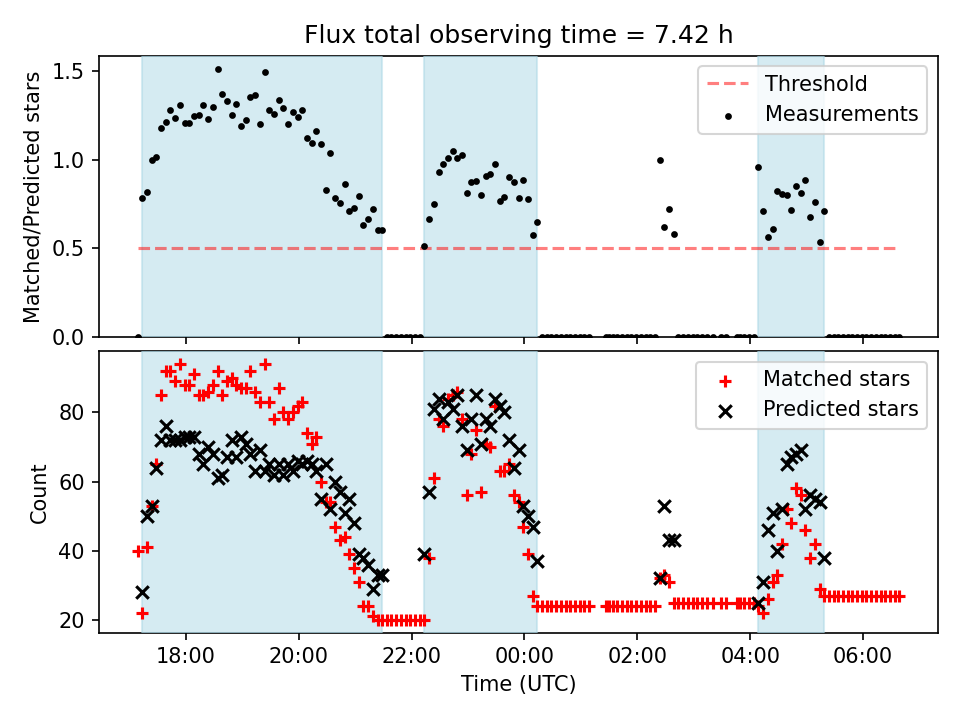 Flux total observing time = 7.42 h

Matched/Predicted stars

1.5
1.0
0.5
0.0

Threshold
Measurements

Count

80
60
40
20

Matched stars
Predicted stars

18:00
20:00
22:00
00:00
02:00
04:00
06:00

Time (UTC)